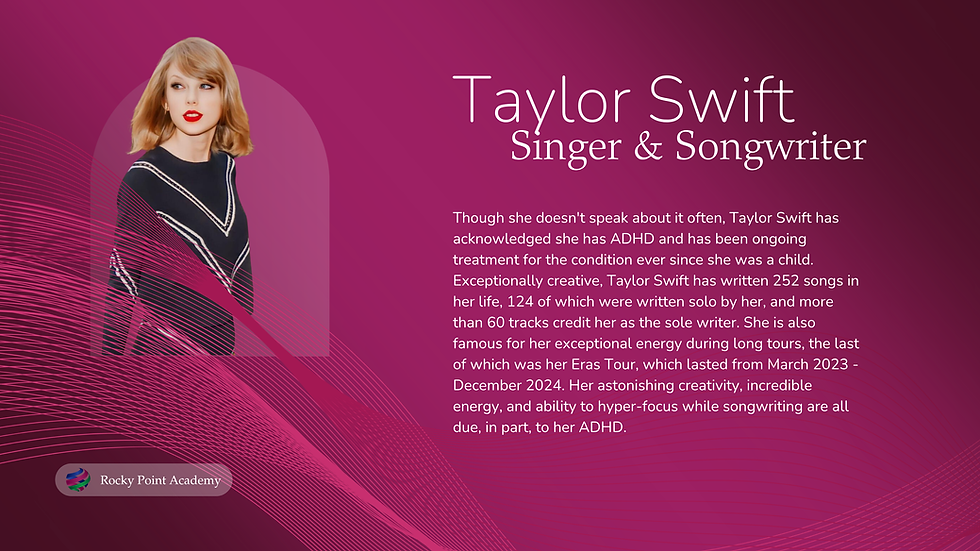 Taylor Swift
Singer & Songwriter

Though she doesn't speak about it often, Taylor Swift has acknowledged she has ADHD and has been ongoing treatment for the condition ever since she was a child. Exceptionally creative, Taylor Swift has written 252 songs in her life, 124 of which were written solo by her, and more than 60 tracks credit her as the sole writer. She is also famous for her exceptional energy during long tours, the last of which was her Eras Tour, which lasted from March 2023 - December 2024. Her astonishing creativity, incredible energy, and ability to hyper-focus while songwriting are all due, in part, to her ADHD.

Rocky Point Academy